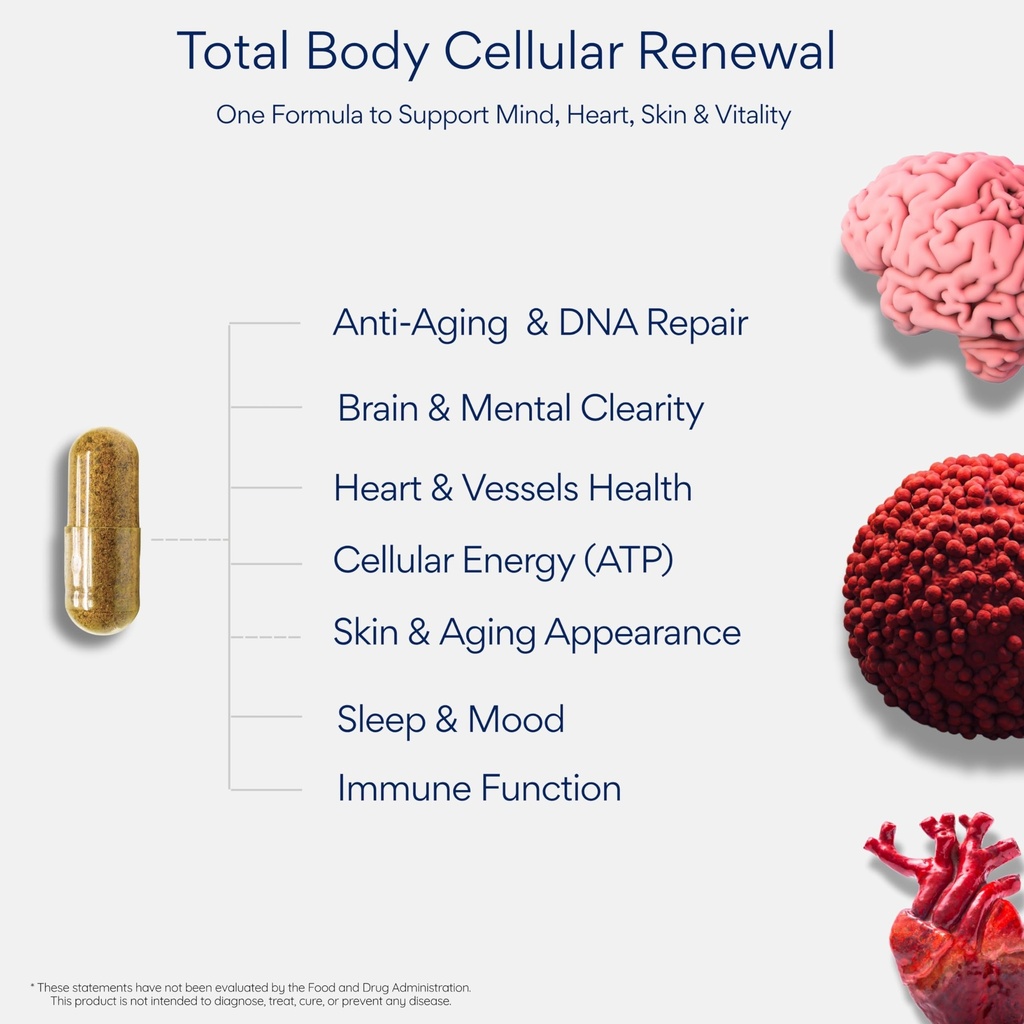 Total Body Cellular Renewal

One Formula to Support Mind, Heart, Skin & Vitality

Anti-Aging & DNA Repair

Brain & Mental Clearity

Heart & Vessels Health

Cellular Energy (ATP)

Skin & Aging Appearance

Sleep & Mood

Immune Function

* These statements have not been evaluated by the Food and Drug Administration. This product is not intended to diagnose, treat, cure, or prevent any disease.